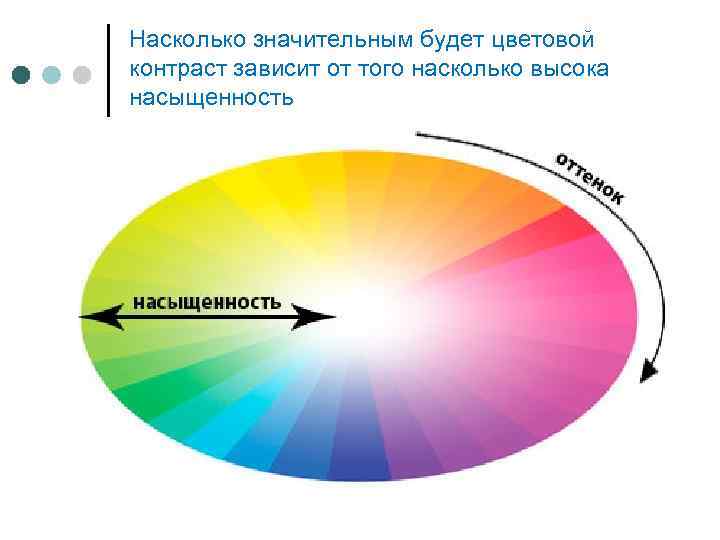 Насколько значительным будет цветовой контраст зависит от того насколько высока насыщенность

оттенок

насыщенность